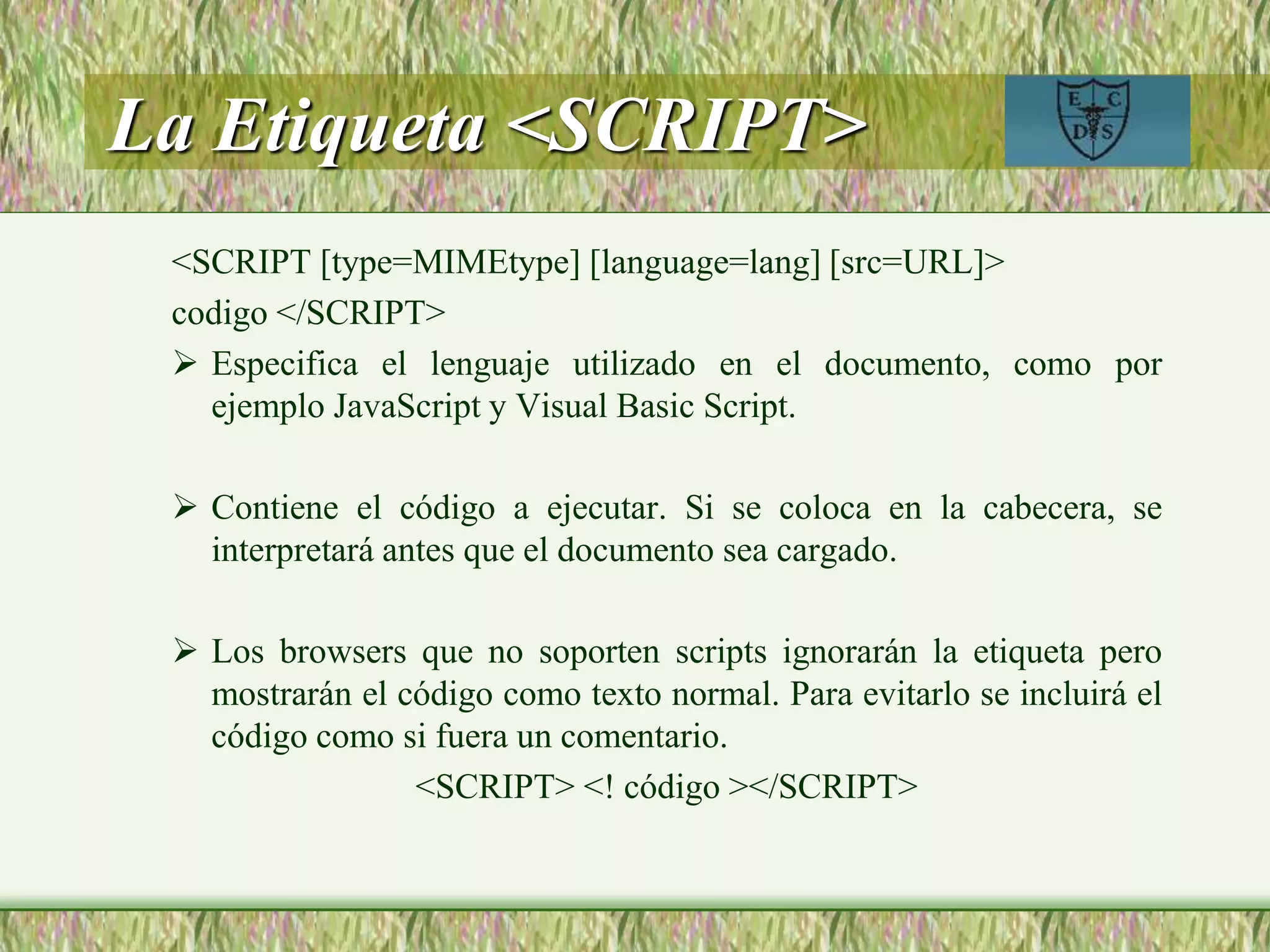 La Etiqueta <SCRIPT>

E C D S

<SCRIPT [type=MIMEtype] [language=lang] [src=URL]>
codigo </SCRIPT>

➢ Especifica el lenguaje utilizado en el documento, como por ejemplo JavaScript y Visual Basic Script.

➢ Contiene el código a ejecutar. Si se coloca en la cabecera, se interpretará antes que el documento sea cargado.

➢ Los browsers que no soporten scripts ignorarán la etiqueta pero mostrarán el código como texto normal. Para evitarlo se incluirá el código como si fuera un comentario.

<SCRIPT> <! código ></SCRIPT>